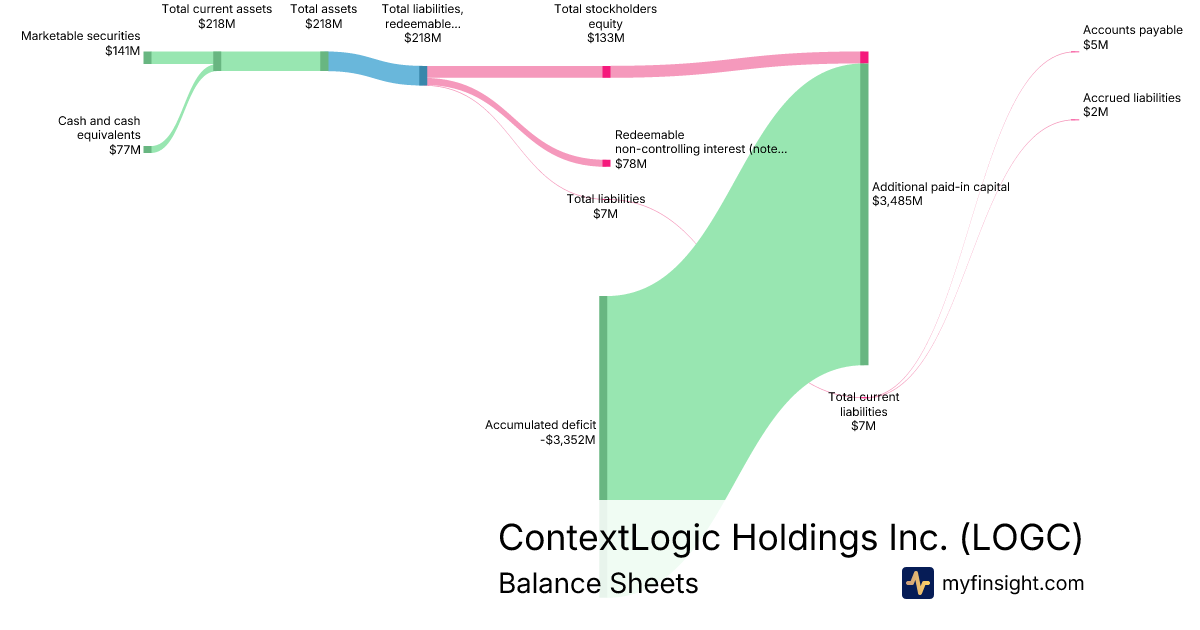 Marketable securities
$141M

Cash and cash equivalents
$77M

Total current assets
$218M

Total assets
$218M

Total liabilities, redeemable...
$218M

Total stockholders equity
$133M

Redeemable non-controlling interest (note...
$78M

Total liabilities
$7M

Accumulated deficit
-$3,352M

Additional paid-in capital
$3,485M

Total current liabilities
$7M

Accounts payable
$5M

Accrued liabilities
$2M

ContextLogic Holdings Inc. (LOGC)

Balance Sheets

myfinsight.com